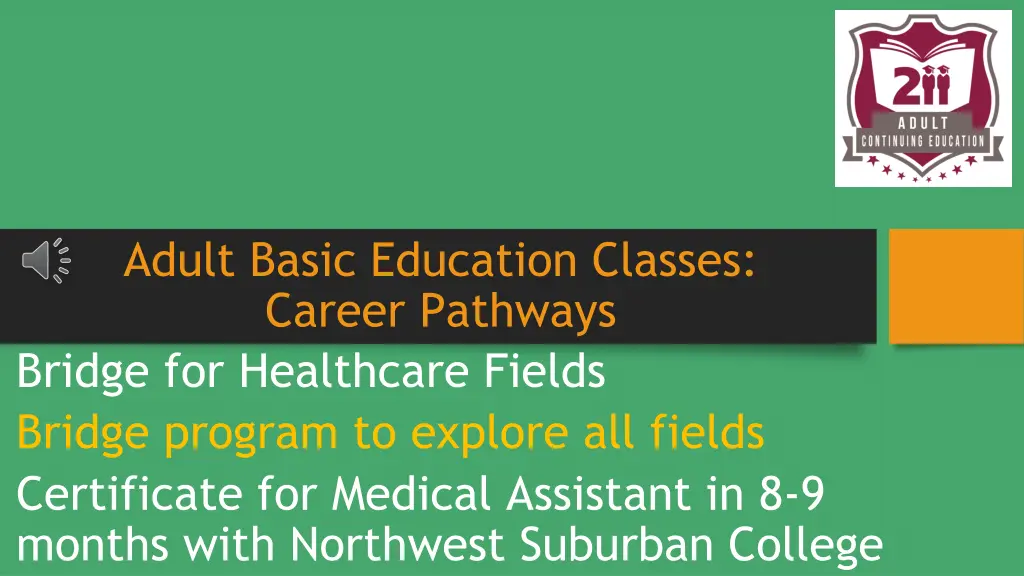 211
ADULT
CONTINUING EDUCATION

Adult Basic Education Classes: Career Pathways

Bridge for Healthcare Fields

Bridge program to explore all fields

Certificate for Medical Assistant in 8-9 months with Northwest Suburban College